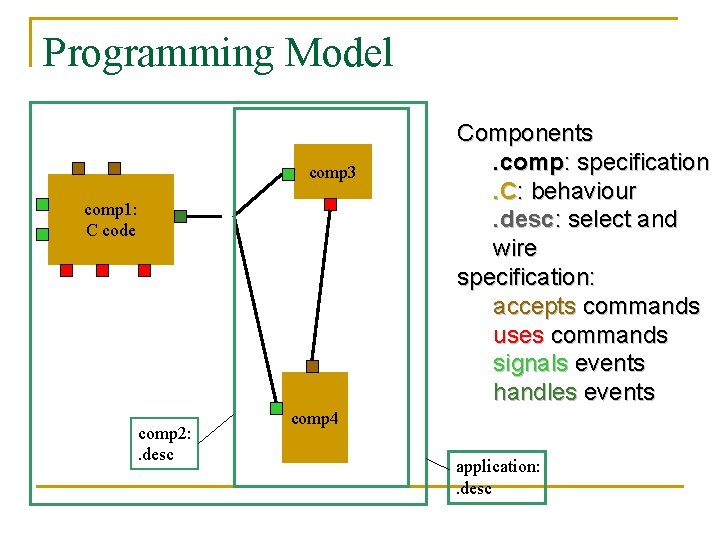 Programming Model

comp1:
C code

comp3

comp4

comp2:
.desc

application:
.desc

Components
.comp: specification
.C: behaviour
.desc: select and wire
specification:
accepts commands
uses commands
signals events
handles events